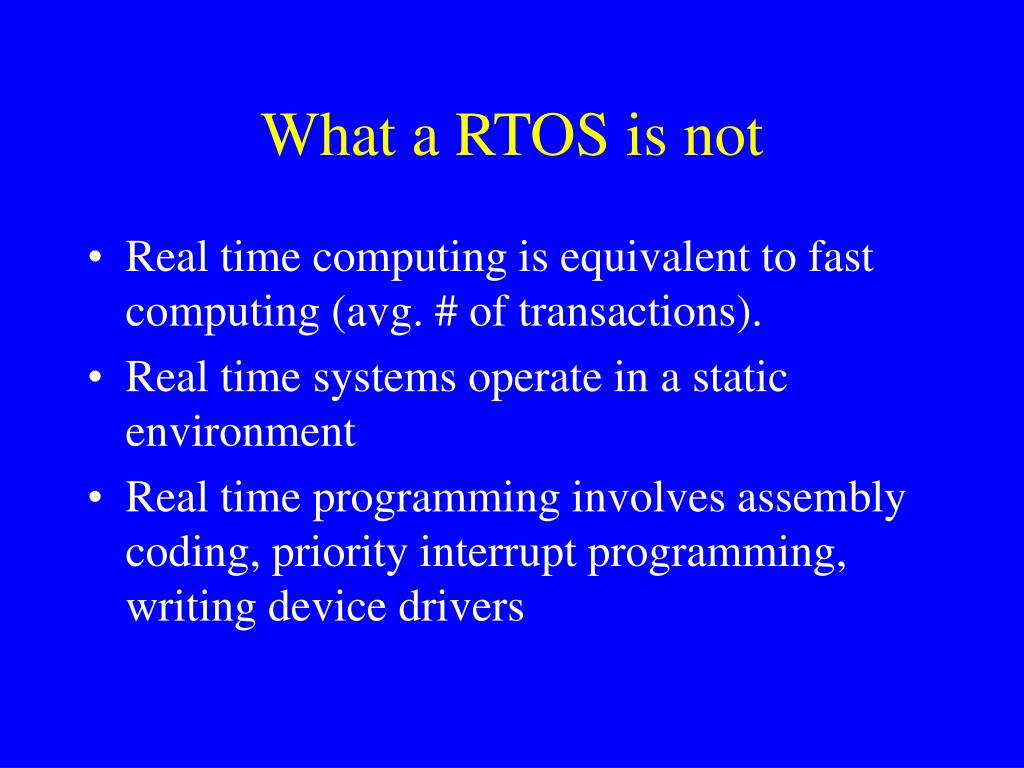 What a RTOS is not

• Real time computing is equivalent to fast computing (avg. # of transactions).
• Real time systems operate in a static environment
• Real time programming involves assembly coding, priority interrupt programming, writing device drivers